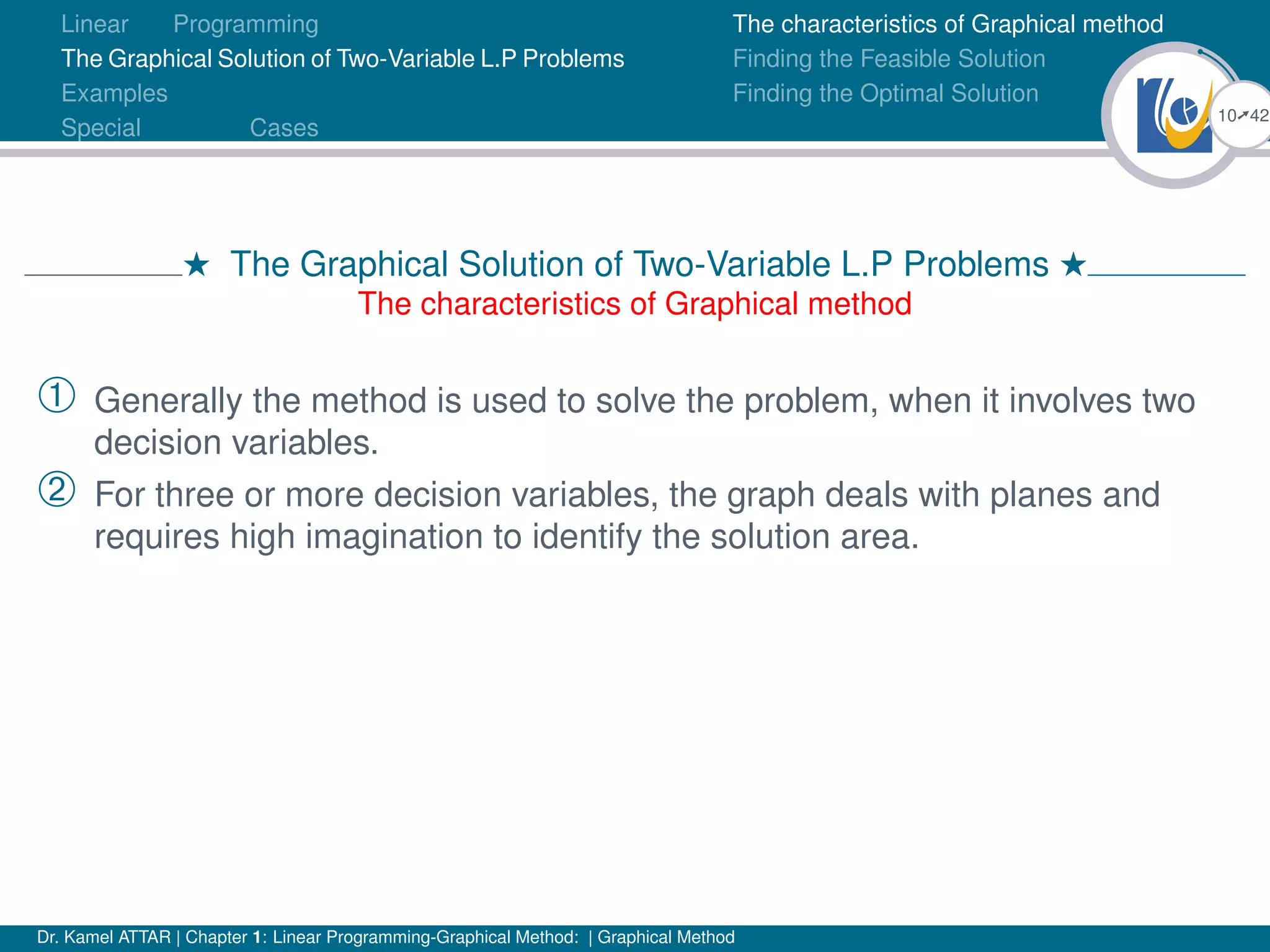 Linear Programming
The Graphical Solution of Two-Variable L.P Problems
Examples
Special Cases

The characteristics of Graphical method
Finding the Feasible Solution
Finding the Optimal Solution

10↗42

★ The Graphical Solution of Two-Variable L.P Problems ★
The characteristics of Graphical method

① Generally the method is used to solve the problem, when it involves two decision variables.

② For three or more decision variables, the graph deals with planes and requires high imagination to identify the solution area.

Dr. Kamel ATTAR | Chapter 1: Linear Programming-Graphical Method: | Graphical Method